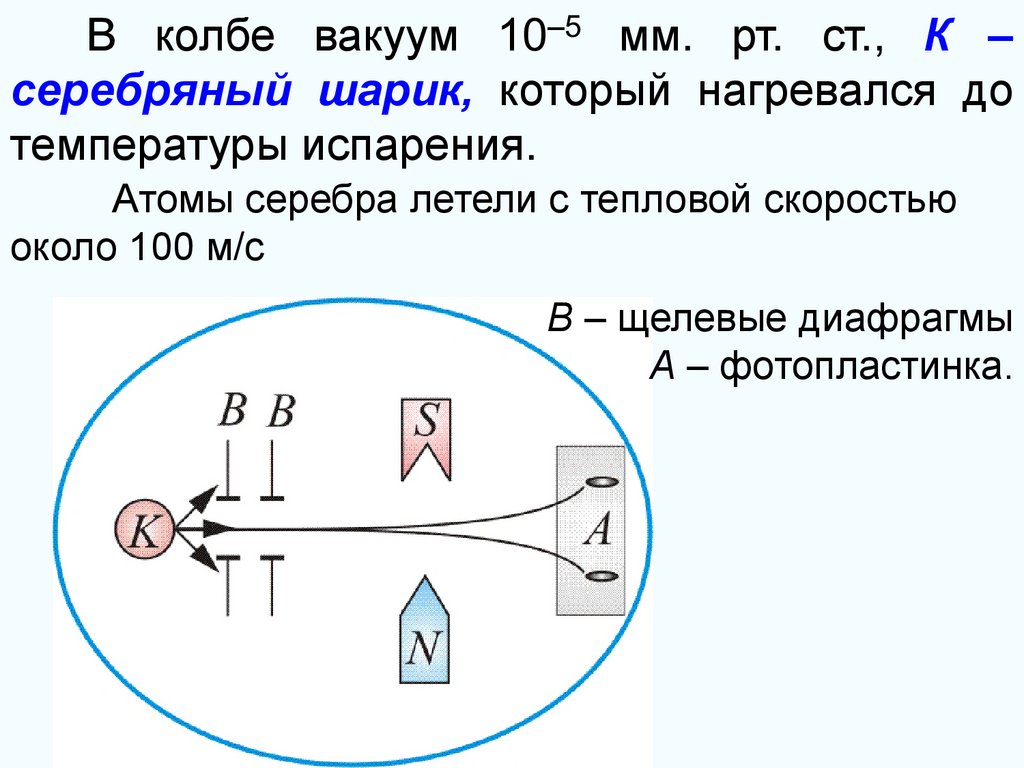 В колбе вакуум $10^{-5}$ мм. рт. ст., К – серебряный шарик, который нагревался до температуры испарения.

Атомы серебра летели с тепловой скоростью около 100 м/с

В – щелевые диафрагмы
А – фотопластинка.

B B
S
K
A
N